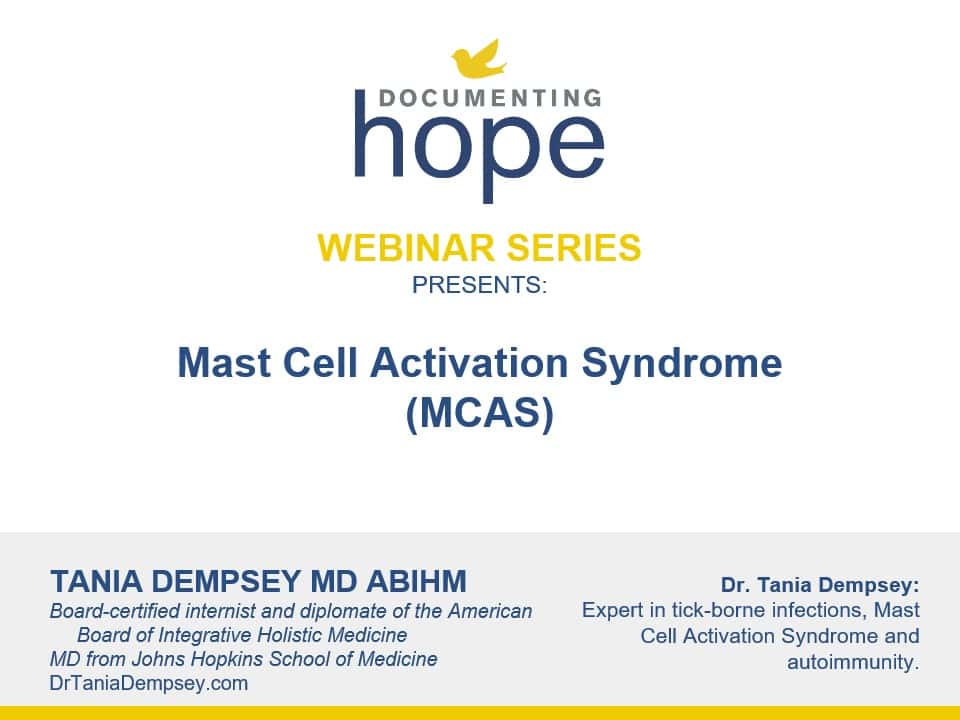 DOCUMENTING
hope

WEBINAR SERIES
PRESENTS:

Mast Cell Activation Syndrome (MCAS)

TANIA DEMPSEY MD ABIHM
Board-certified internist and diplomate of the American Board of Integrative Holistic Medicine
MD from Johns Hopkins School of Medicine
DrTaniaDempsey.com

Dr. Tania Dempsey:
Expert in tick-borne infections, Mast Cell Activation Syndrome and autoimmunity.